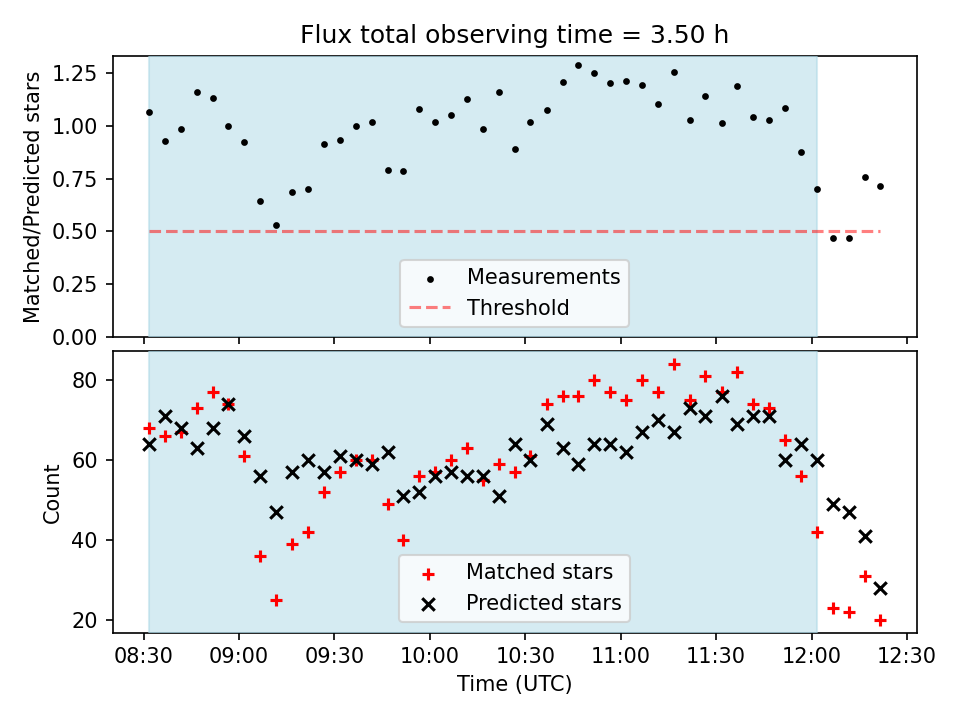 Flux total observing time = 3.50 h

Matched/Predicted stars

1.25
1.00
0.75
0.50
0.25
0.00

Measurements
Threshold

Count

80
60
40
20

Matched stars
Predicted stars

08:30 09:00 09:30 10:00 10:30 11:00 11:30 12:00 12:30

Time (UTC)